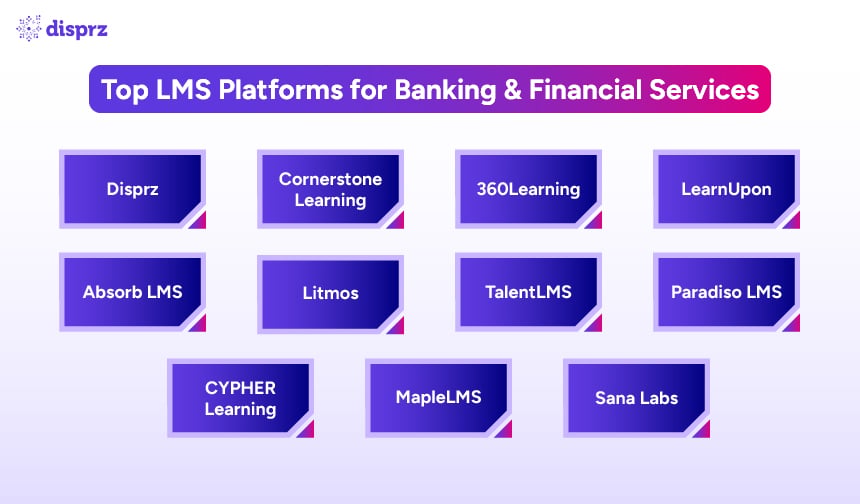 disprz

Top LMS Platforms for Banking & Financial Services

Disprz

Cornerstone Learning

360Learning

LearnUpon

Absorb LMS

Litmos

TalentLMS

Paradiso LMS

CYPHER Learning

MapleLMS

Sana Labs